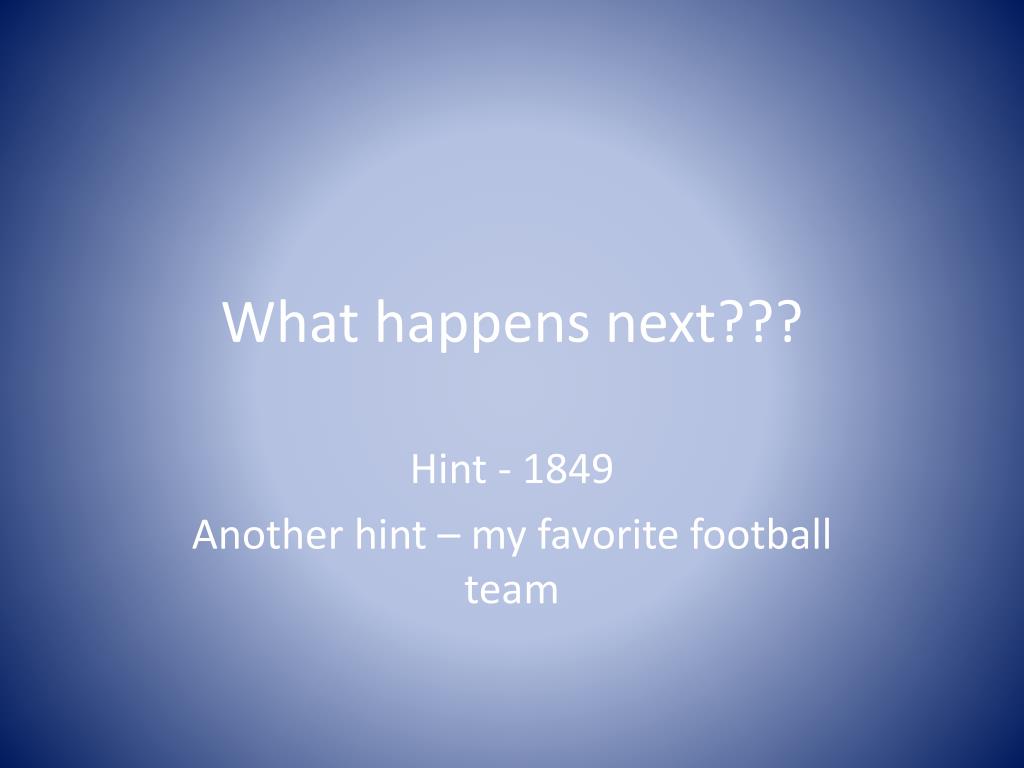 What happens next???

Hint - 1849

Another hint – my favorite football team